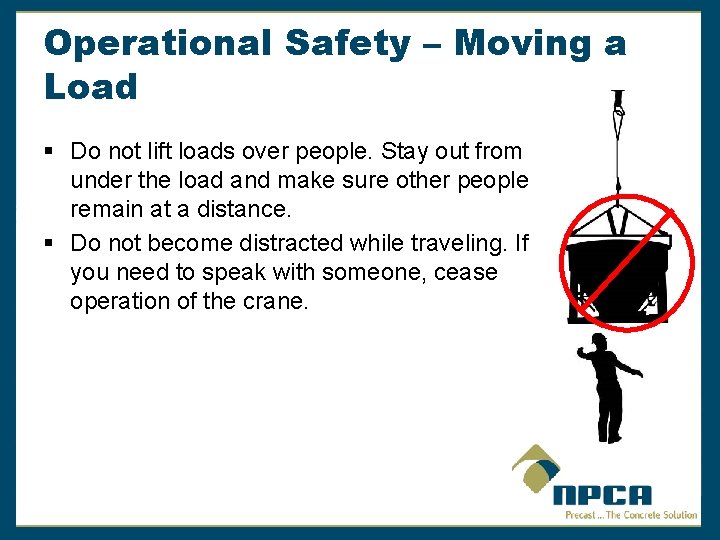 Operational Safety – Moving a Load

▪ Do not lift loads over people. Stay out from under the load and make sure other people remain at a distance.

▪ Do not become distracted while traveling. If you need to speak with someone, cease operation of the crane.

NPCA
Precast ... The Concrete Solution